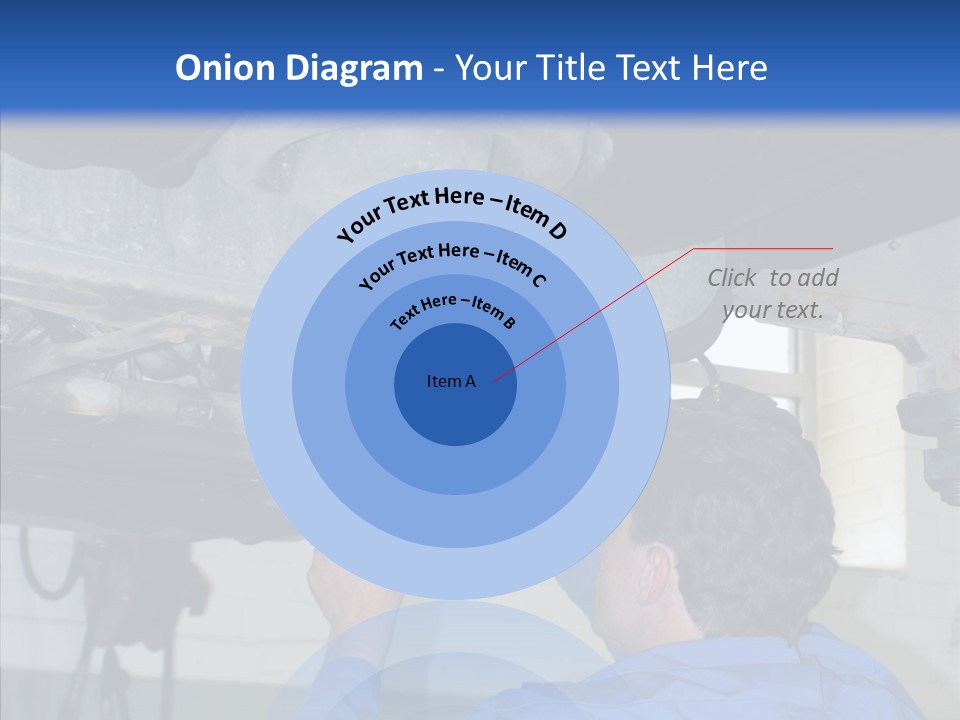 Onion Diagram - Your Title Text Here

Your Text Here – Item D

Your Text Here – Item C

Text Here – Item B

Item A

Click to add your text.